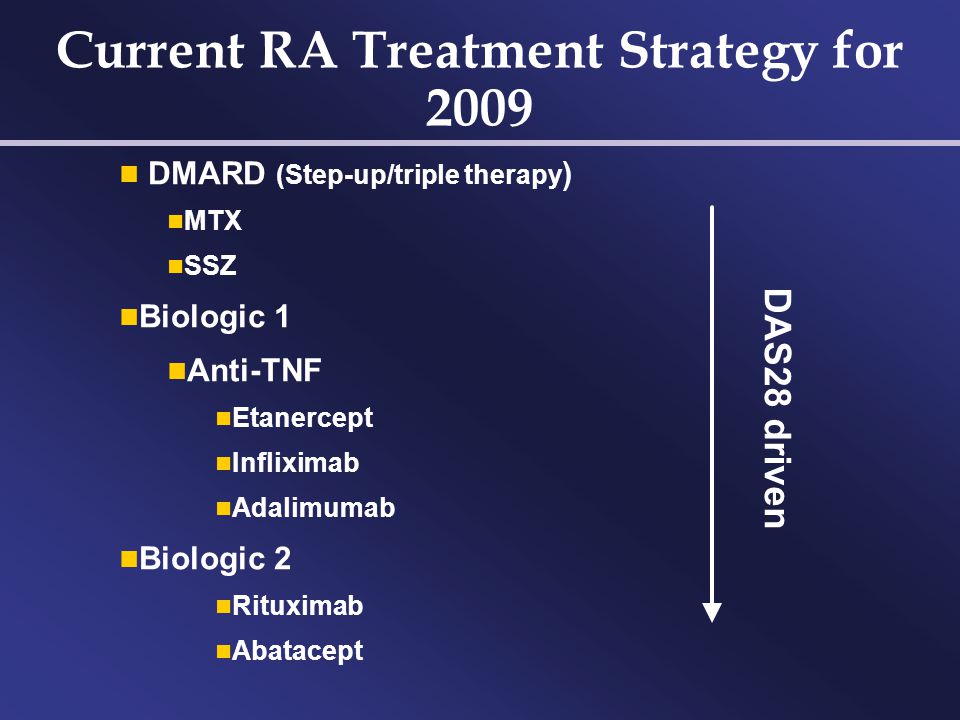 Current RA Treatment Strategy for 2009

DMARD (Step-up/triple therapy)

MTX

SSZ

Biologic 1

Anti-TNF

Etanercept

Infliximab

Adalimumab

Biologic 2

Rituximab

Abatacept

DAS28 driven